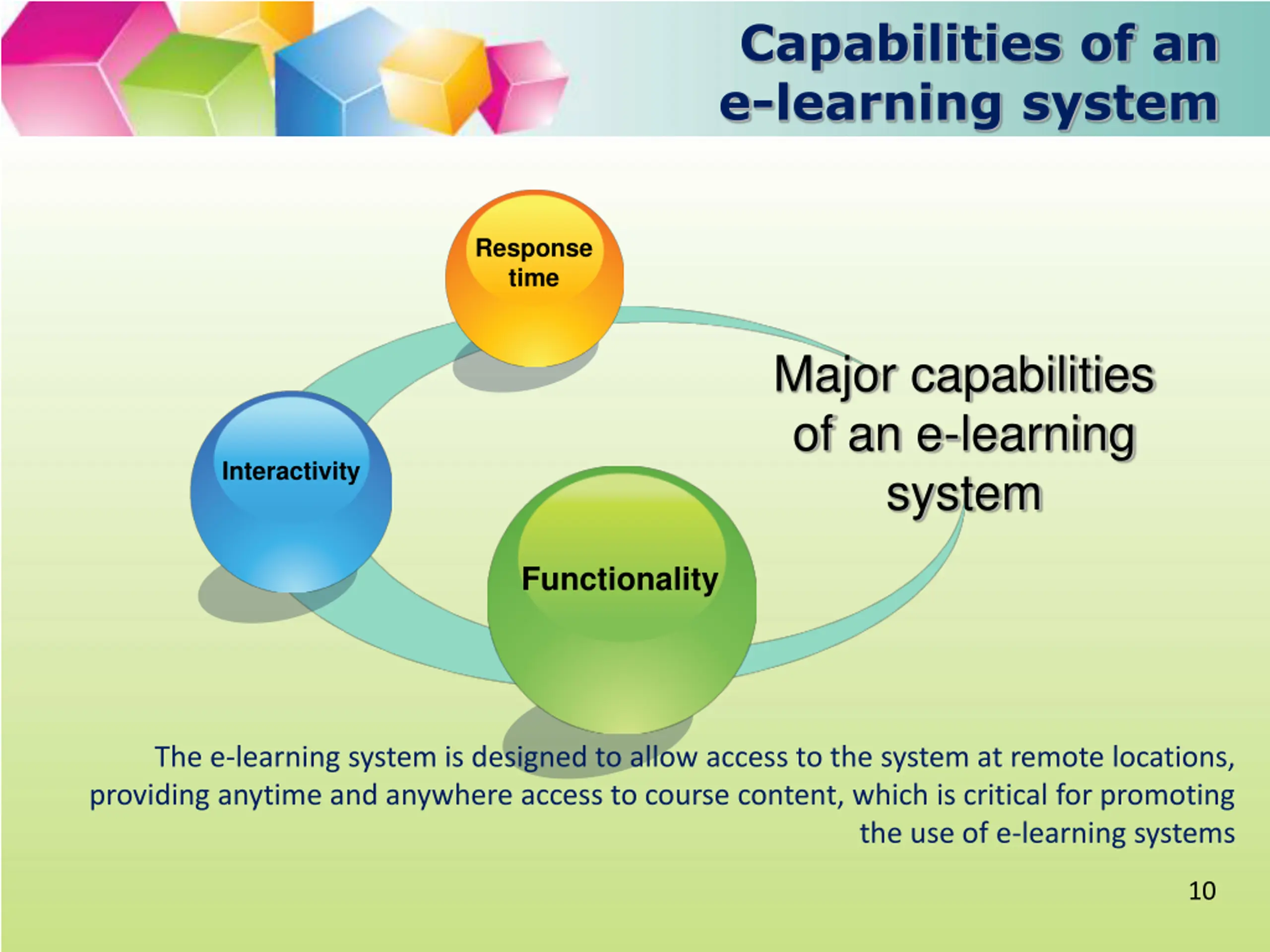 Capabilities of an e-learning system

Response time

Interactivity

Functionality

Major capabilities of an e-learning system

The e-learning system is designed to allow access to the system at remote locations, providing anytime and anywhere access to course content, which is critical for promoting the use of e-learning systems

10